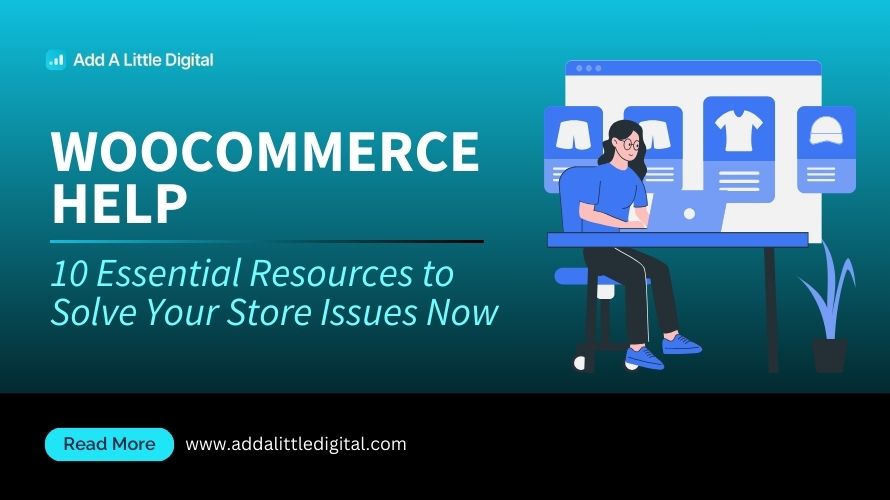 Add A Little Digital

WOOCOMMERCE HELP

10 Essential Resources to Solve Your Store Issues Now

Read More

www.addalittledigital.com